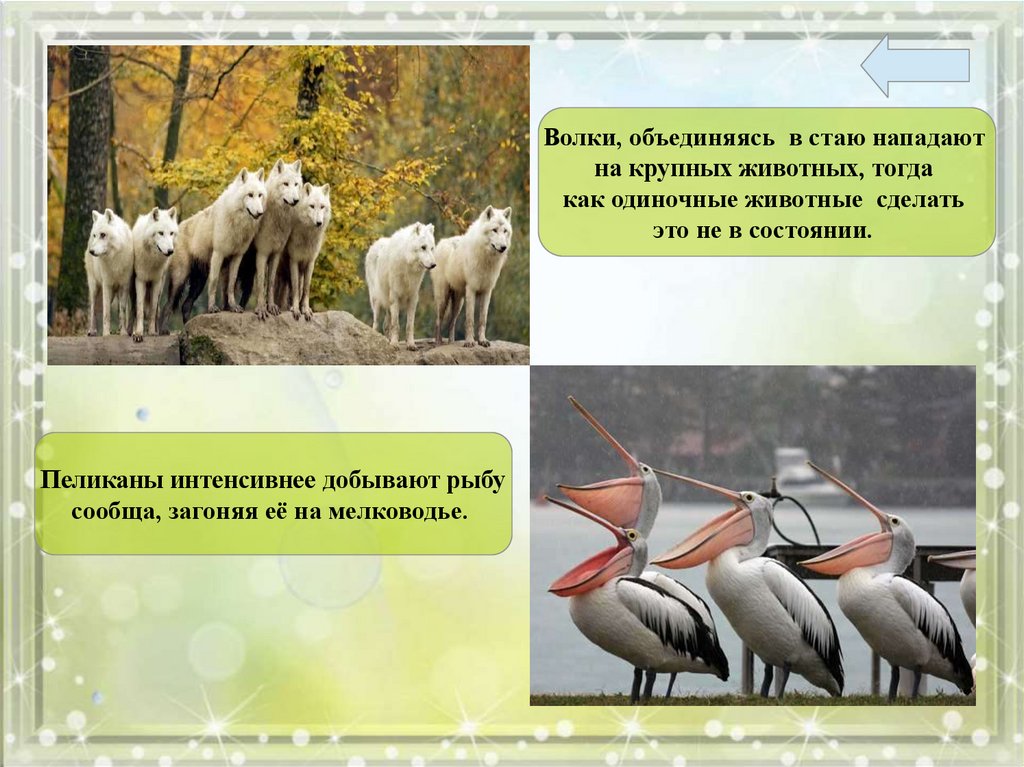 Волки, объединяясь в стаю нападают на крупных животных, тогда как одиночные животные сделать это не в состоянии.

Пеликаны интенсивнее добывают рыбу сообща, загоняя её на мелководье.